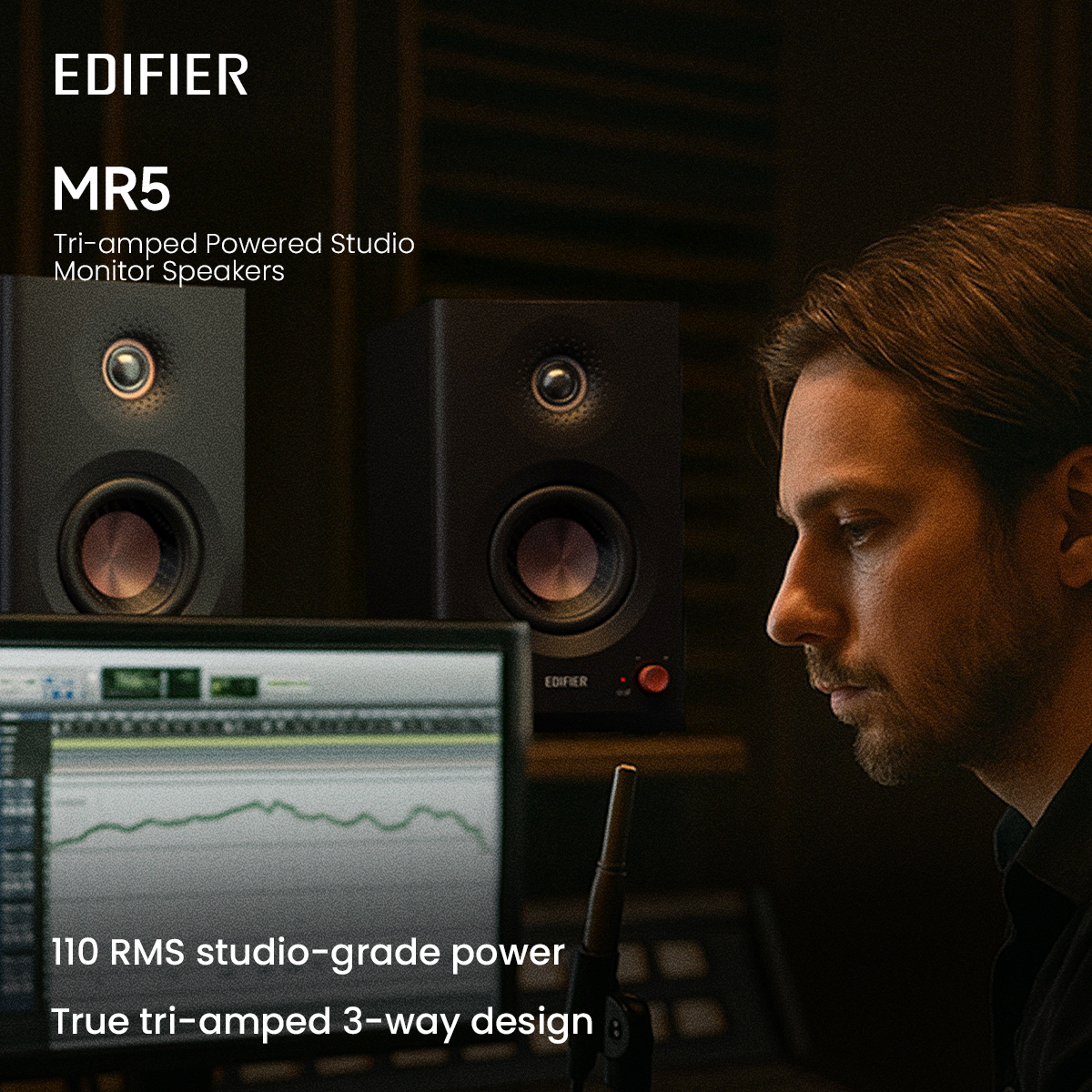 EDIFIER

MR5

Tri-amped Powered Studio Monitor Speakers

EDIFIER

110 RMS studio-grade power

True tri-amped 3-way design